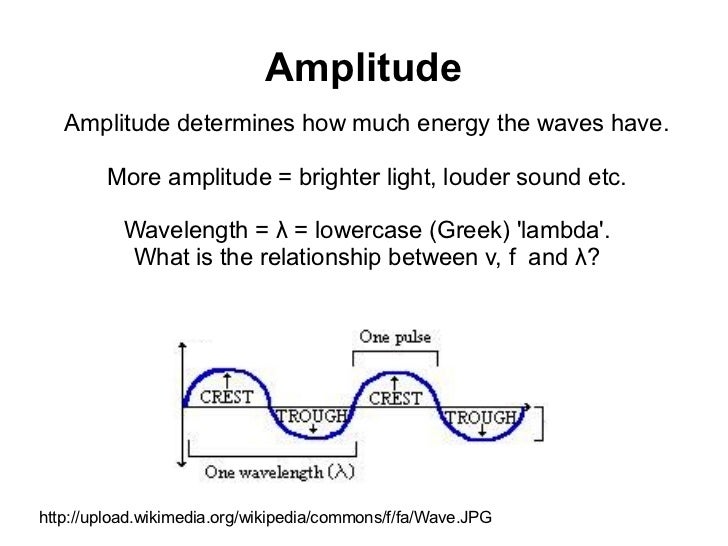 Amplitude

Amplitude determines how much energy the waves have.

More amplitude = brighter light, louder sound etc.

Wavelength = λ = lowercase (Greek) 'lambda'.
What is the relationship between v, f and λ?

One pulse
CREST
TROUGH
CREST
TROUGH
One wavelength (λ)

http://upload.wikimedia.org/wikipedia/commons/f/fa/Wave.JPG